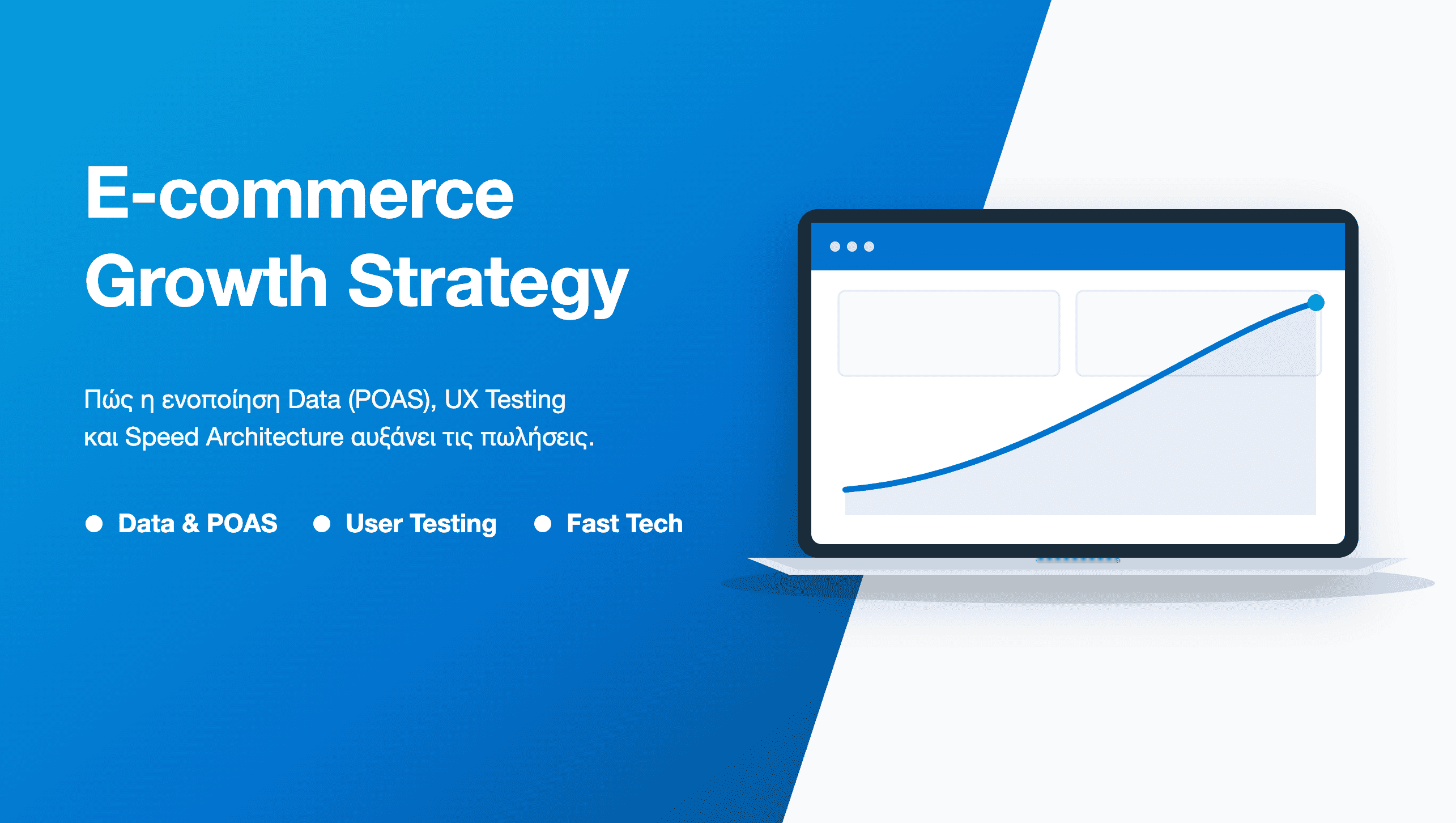 E-commerce
Growth Strategy

Πώς η ενοποίηση Data (POAS), UX Testing και Speed Architecture αυξάνει τις πωλήσεις.

Data & POAS
User Testing
Fast Tech